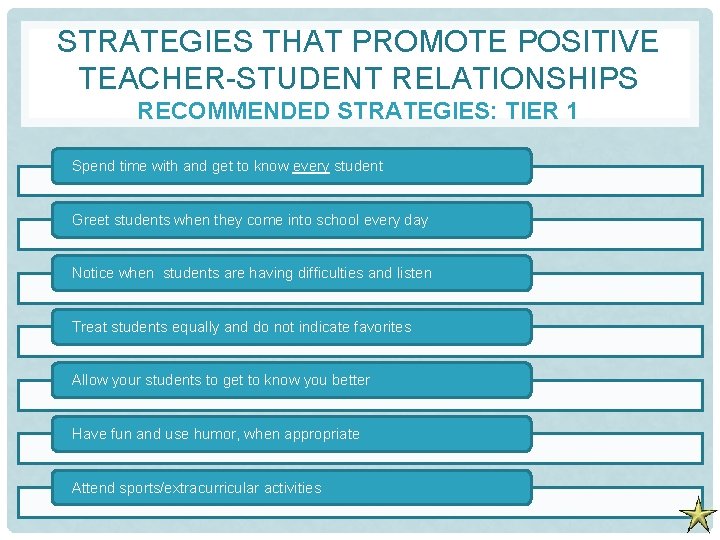 STRATEGIES THAT PROMOTE POSITIVE TEACHER-STUDENT RELATIONSHIPS
RECOMMENDED STRATEGIES: TIER 1

Spend time with and get to know every student

Greet students when they come into school every day

Notice when students are having difficulties and listen

Treat students equally and do not indicate favorites

Allow your students to get to know you better

Have fun and use humor, when appropriate

Attend sports/extracurricular activities